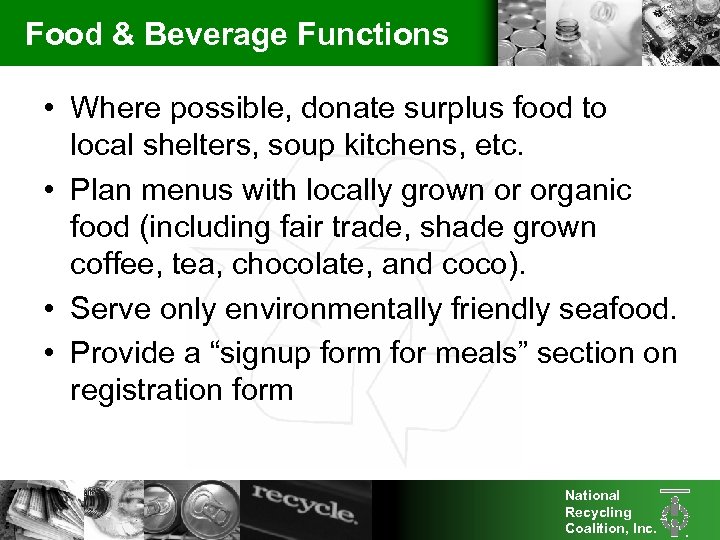 Food & Beverage Functions

• Where possible, donate surplus food to local shelters, soup kitchens, etc.

• Plan menus with locally grown or organic food (including fair trade, shade grown coffee, tea, chocolate, and coco).

• Serve only environmentally friendly seafood.

• Provide a “signup form for meals” section on registration form

recycle.

National Recycling Coalition, Inc.